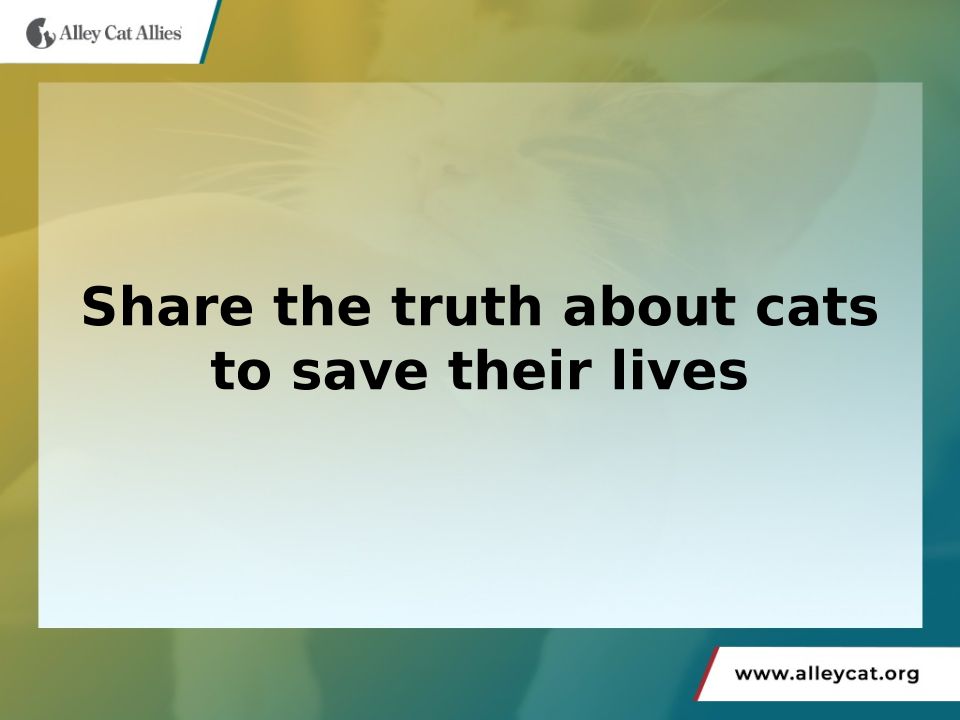 Alley Cat Allies

Share the truth about cats to save their lives

www.alleycat.org